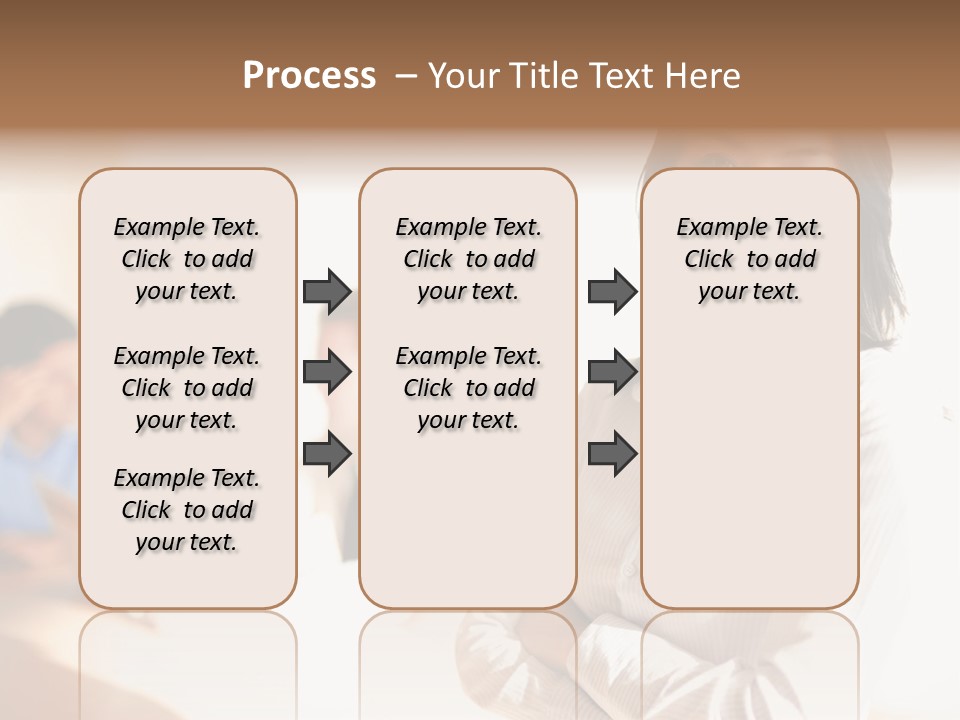 Process – Your Title Text Here

Example Text. Click to add your text.

Example Text. Click to add your text.

Example Text. Click to add your text.

Example Text. Click to add your text.

Example Text. Click to add your text.

Example Text. Click to add your text.